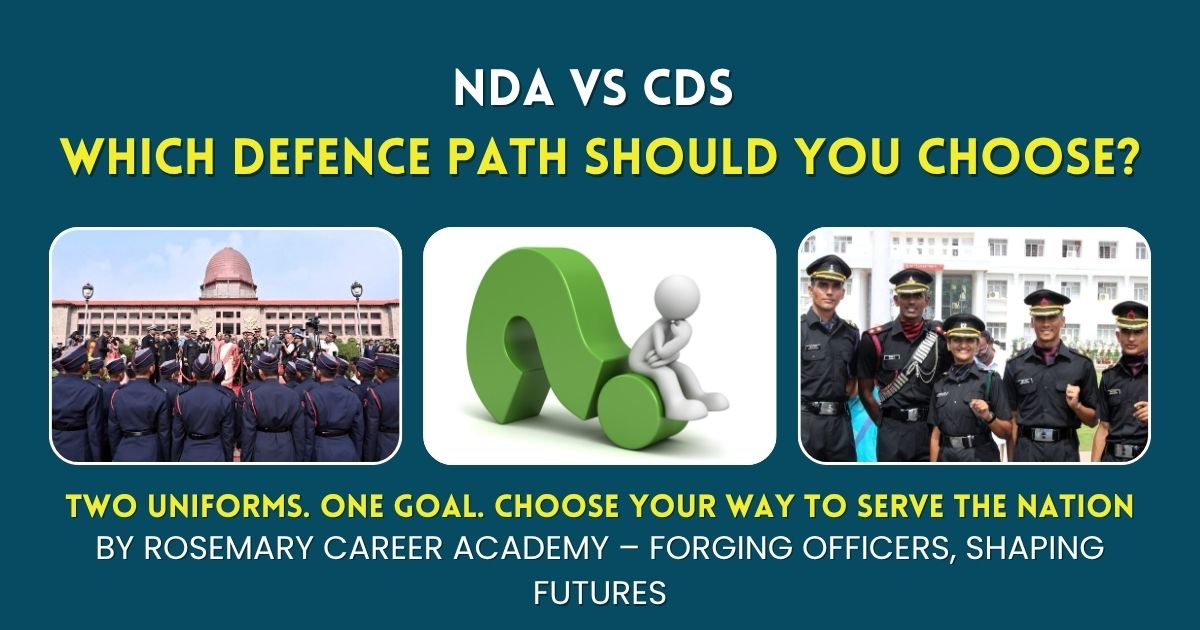 NDA VS CDS
WHICH DEFENCE PATH SHOULD YOU CHOOSE?

TWO UNIFORMS. ONE GOAL. CHOOSE YOUR WAY TO SERVE THE NATION
BY ROSEMARY CAREER ACADEMY – FORGING OFFICERS, SHAPING FUTURES